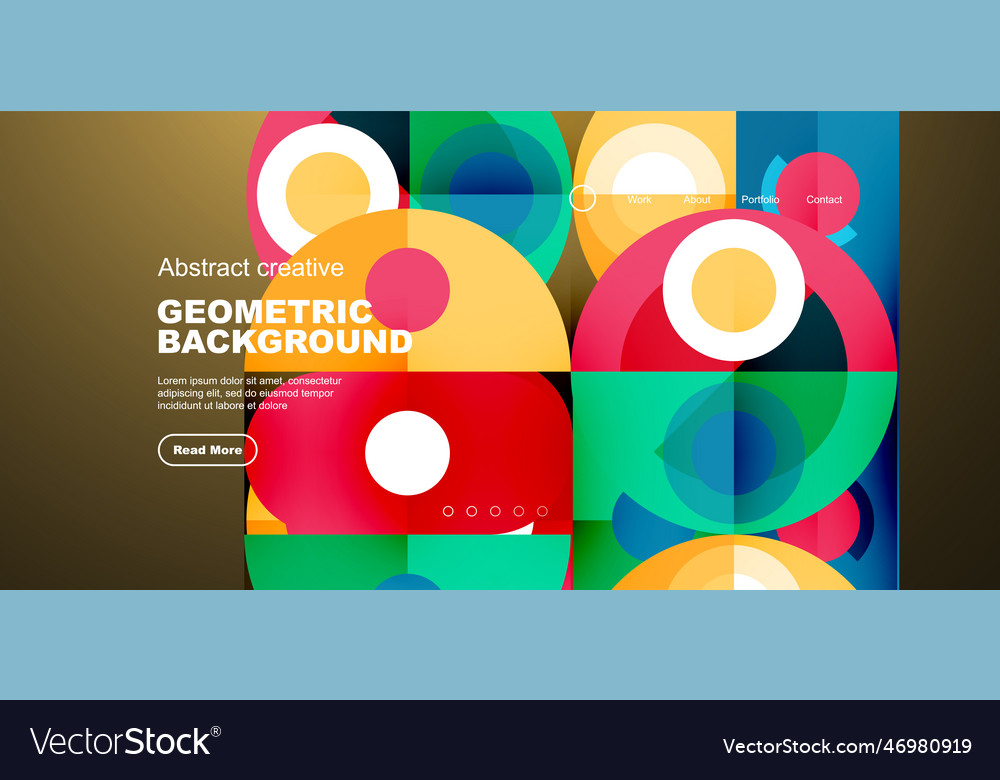 Work About Portfolio Contact

Abstract creative

GEOMETRIC BACKGROUND

Lorem ipsum dolor sit amet, consectetur adipiscing elit, sed do eiusmod tempor incididunt ut labore et dolore

Read More

VectorStock®

VectorStock.com/46980919